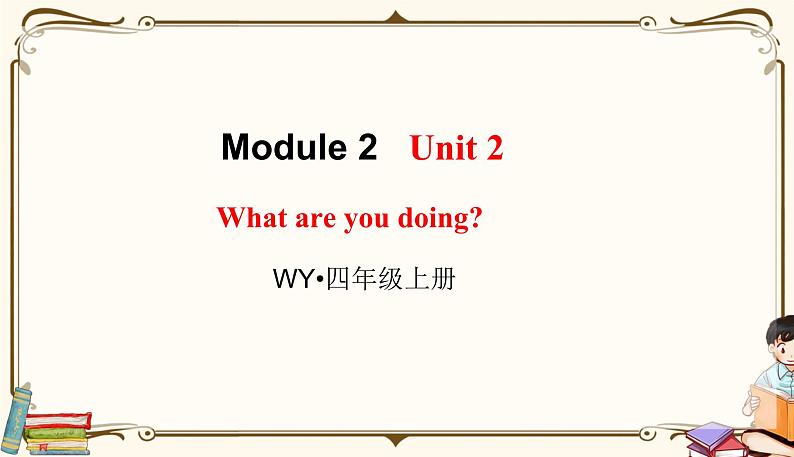 Module 2 Unit 2

What are you doing?

WY•四年级上册